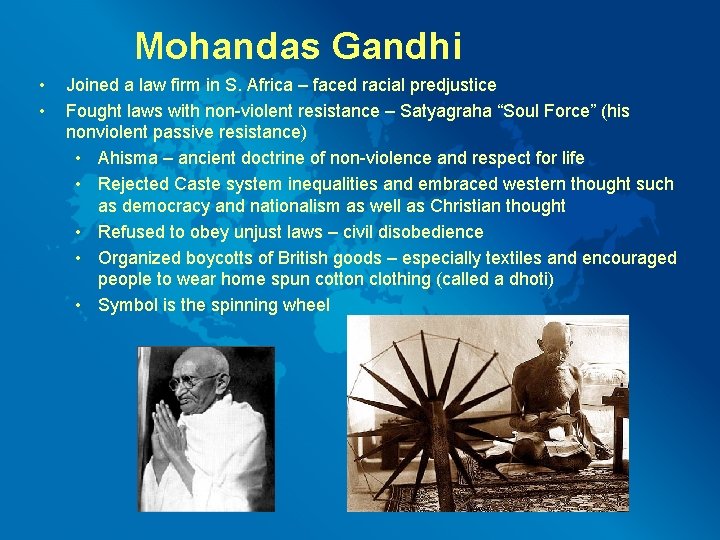 Mohandas Gandhi

• Joined a law firm in S. Africa – faced racial predjustice
• Fought laws with non-violent resistance – Satyagraha "Soul Force" (his nonviolent passive resistance)
• Ahisma – ancient doctrine of non-violence and respect for life
• Rejected Caste system inequalities and embraced western thought such as democracy and nationalism as well as Christian thought
• Refused to obey unjust laws – civil disobedience
• Organized boycotts of British goods – especially textiles and encouraged people to wear home spun cotton clothing (called a dhoti)
• Symbol is the spinning wheel